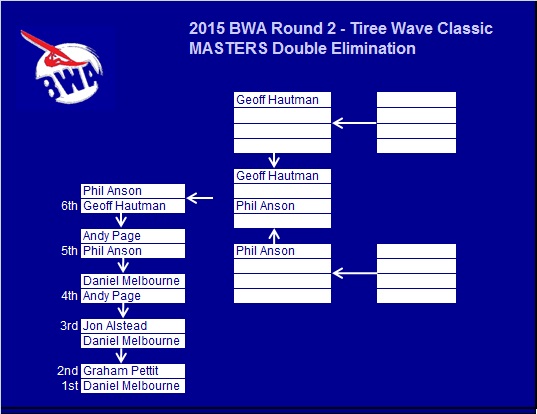 BWA

2015 BWA Round 2 - Tiree Wave Classic
MASTERS Double Elimination

Geoff Hautman

Geoff Hautman
Phil Anson

Phil Anson

Phil Anson
6th Geoff Hautman

Andy Page
5th Phil Anson

Daniel Melbourne
4th Andy Page

3rd Jon Alstead
Daniel Melbourne

2nd Graham Pettit
1st Daniel Melbourne